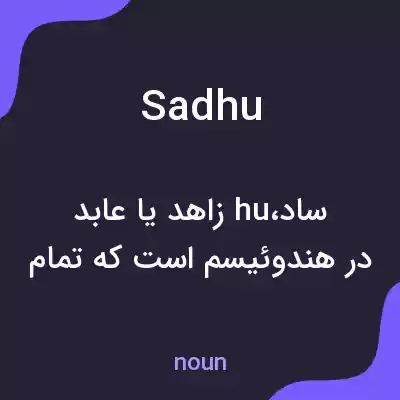 Sadhu

ساد،hu زاهد یا عابد در هندوئیسم است که تمام

noun